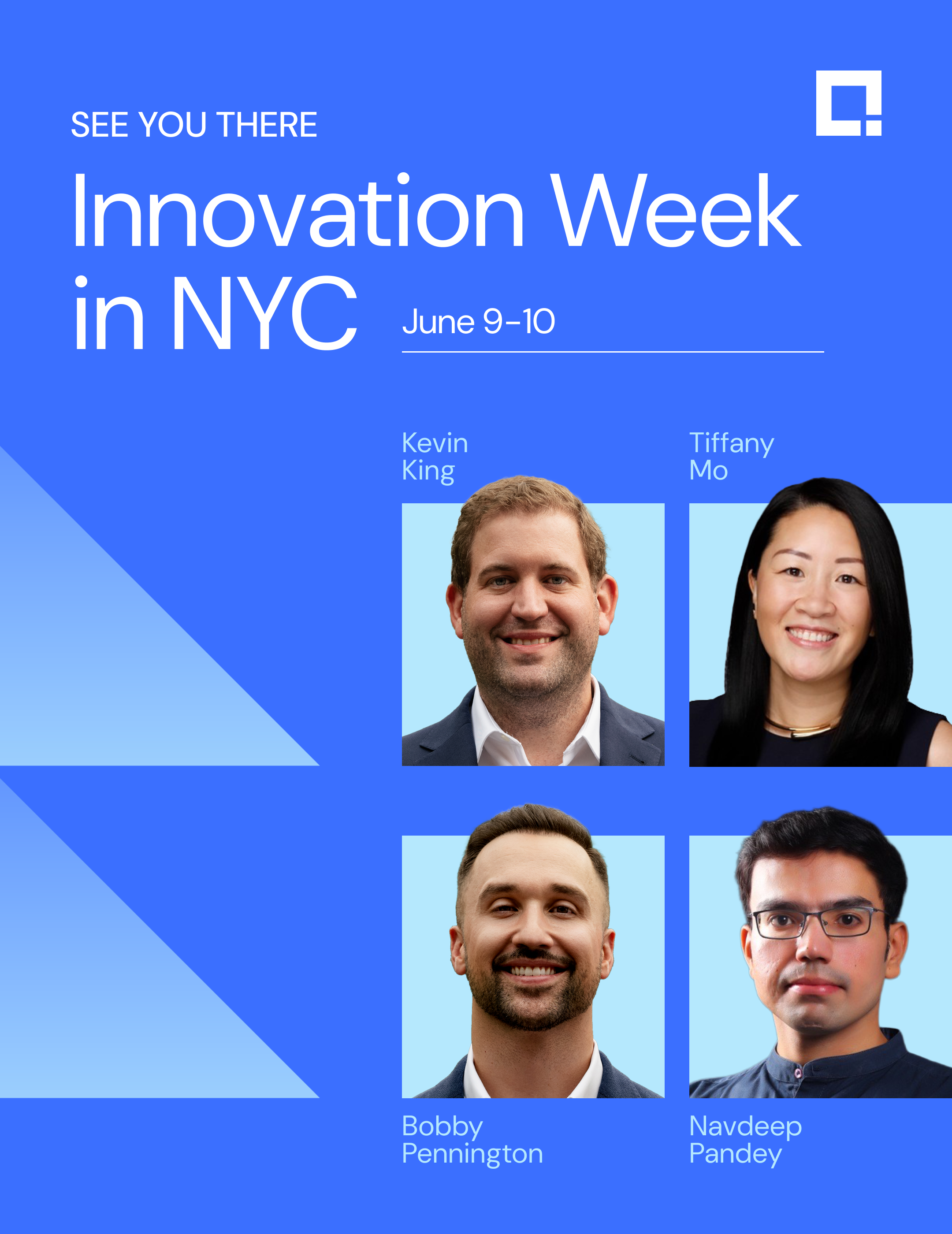 SEE YOU THERE

Innovation Week in NYC

June 9–10

Kevin King

Tiffany Mo

Bobby Pennington

Navdeep Pandey